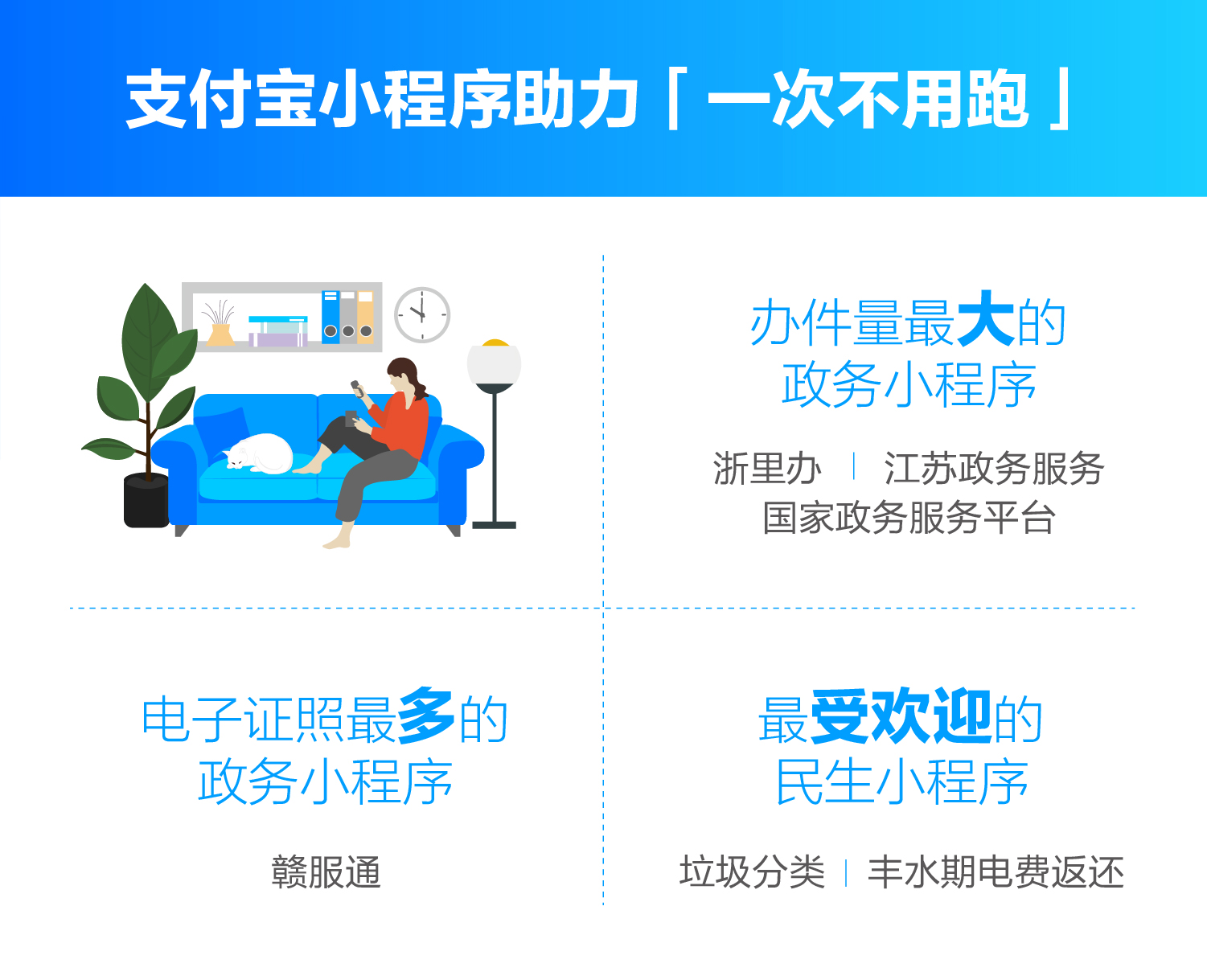 支付宝小程序助力「一次不用跑」

办件量最大的
政务小程序

浙里办 | 江苏政务服务
国家政务服务平台

电子证照最多的
政务小程序

赣服通

最受欢迎的
民生小程序

垃圾分类 | 丰水期电费返还